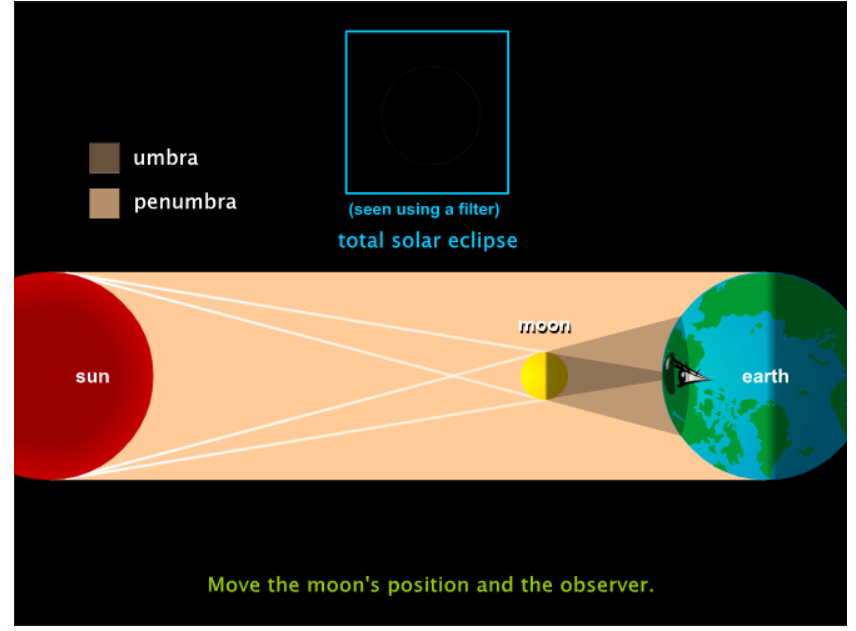 umbra

penumbra

(seen using a filter)

total solar eclipse

sun

moon

earth

Move the moon's position and the observer.